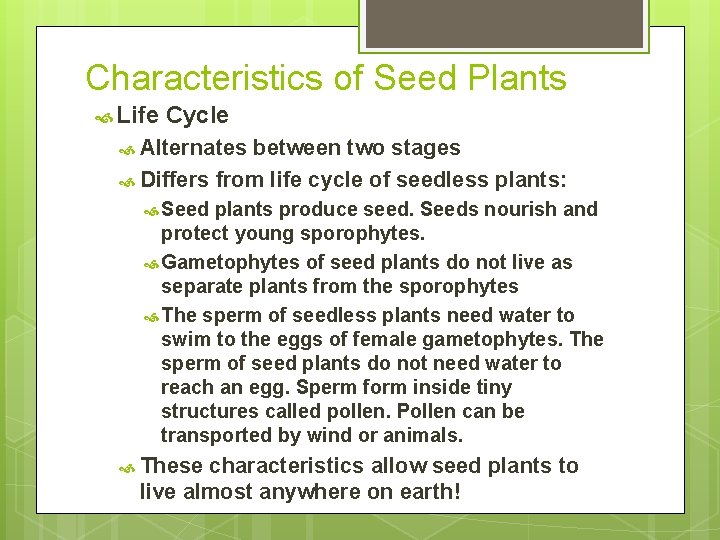 Characteristics of Seed Plants

Life Cycle

Alternates between two stages

Differs from life cycle of seedless plants:

Seed plants produce seed. Seeds nourish and protect young sporophytes.

Gametophytes of seed plants do not live as separate plants from the sporophytes

The sperm of seedless plants need water to swim to the eggs of female gametophytes. The sperm of seed plants do not need water to reach an egg. Sperm form inside tiny structures called pollen. Pollen can be transported by wind or animals.

These characteristics allow seed plants to live almost anywhere on earth!